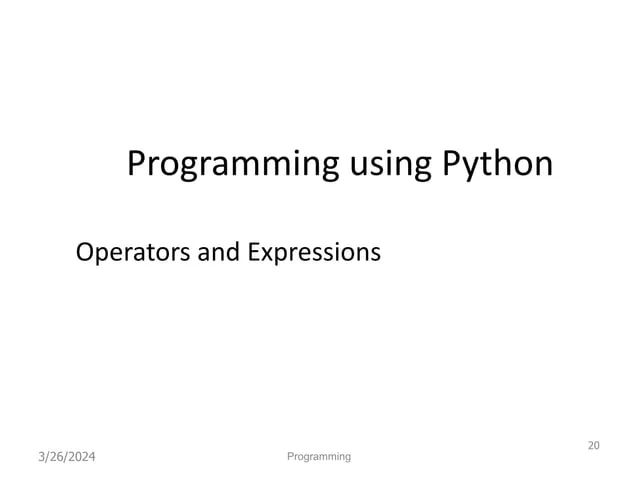 Programming using Python

Operators and Expressions

3/26/2024
Programming
20